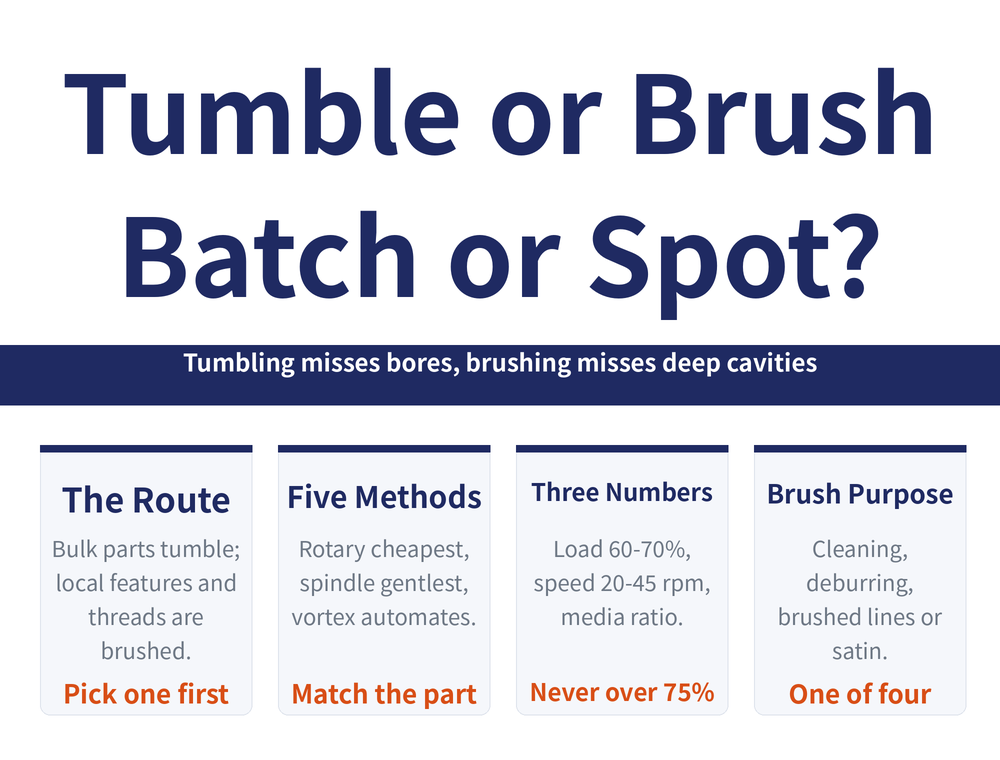 Tumble or Brush
Batch or Spot?

Tumbling misses bores, brushing misses deep cavities

The Route

Bulk parts tumble; local features and threads are brushed.

Pick one first

Five Methods

Rotary cheapest, spindle gentlest, vortex automates.

Match the part

Three Numbers

Load 60-70%, speed 20-45 rpm, media ratio.

Never over 75%

Brush Purpose

Cleaning, deburring, brushed lines or satin.

One of four